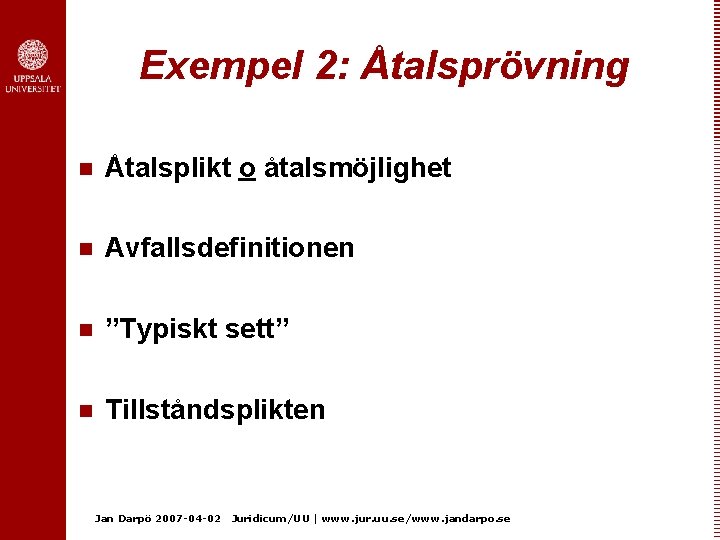 UPPSALA UNIVERSITET

Exempel 2: Åtalsprövning

Åtalsplikt o åtalsmöjlighet

Avfallsdefinitionen

”Typiskt sett”

Tillståndsplikten

Jan Darpö 2007-04-02 Juridicum/UU | www.jur.uu.se/www.jandarpo.se